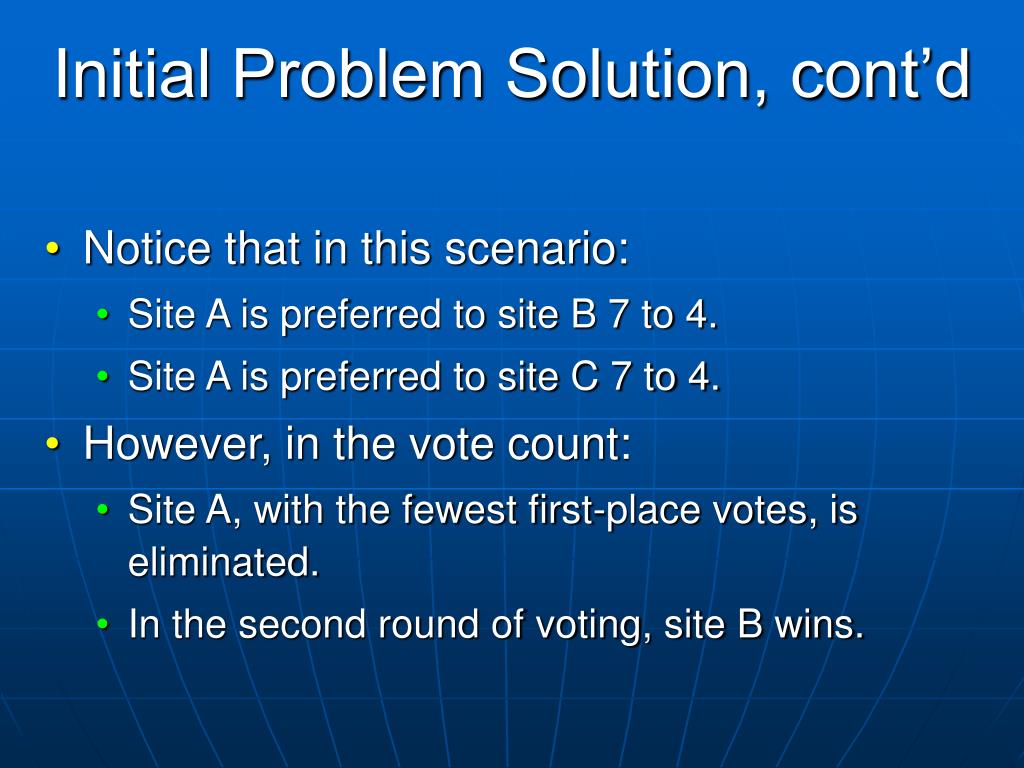 Initial Problem Solution, cont’d

• Notice that in this scenario:
  • Site A is preferred to site B 7 to 4.
  • Site A is preferred to site C 7 to 4.
• However, in the vote count:
  • Site A, with the fewest first-place votes, is eliminated.
  • In the second round of voting, site B wins.